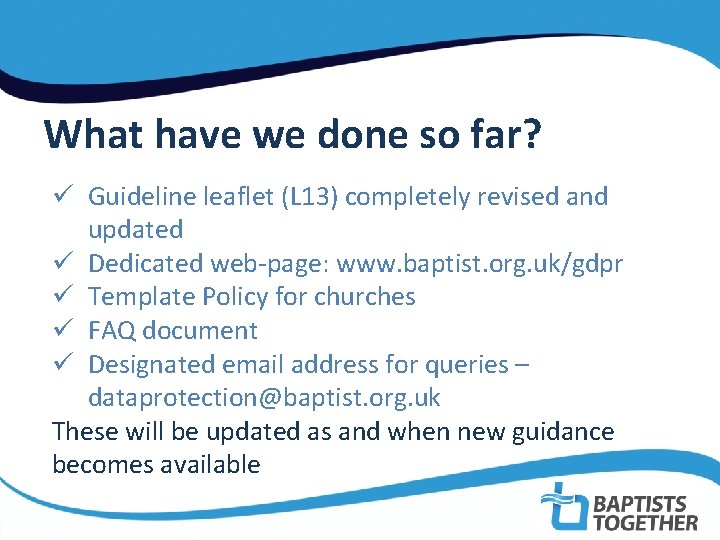 What have we done so far?

✓ Guideline leaflet (L13) completely revised and updated
✓ Dedicated web-page: www.baptist.org.uk/gdpr
✓ Template Policy for churches
✓ FAQ document
✓ Designated email address for queries – dataprotection@baptist.org.uk

These will be updated as and when new guidance becomes available

BAPTISTS TOGETHER